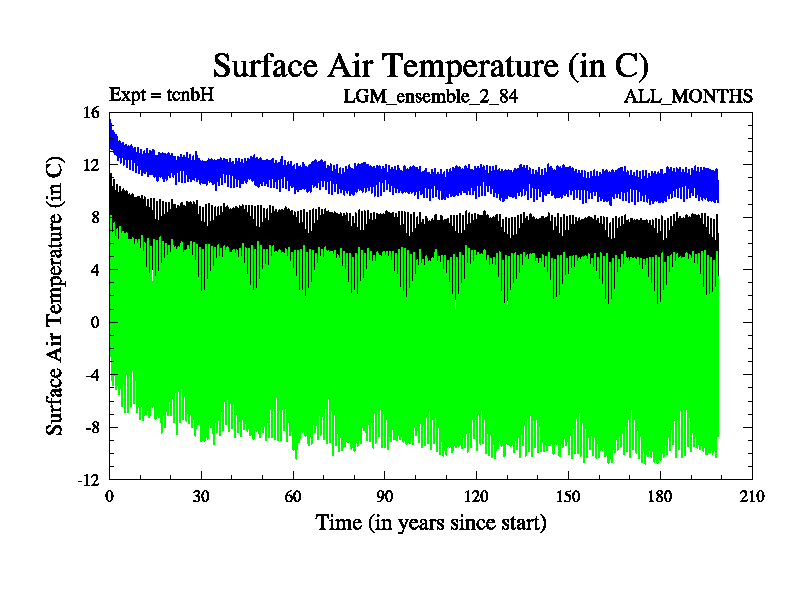 Surface Air Temperature (in C)

Expt = tcnbH

LGM_ensemble_2_84

ALL_MONTHS

Surface Air Temperature (in C)

16
12
8
4
0
-4
-8
-12

0
30
60
90
120
150
180
210

Time (in years since start)